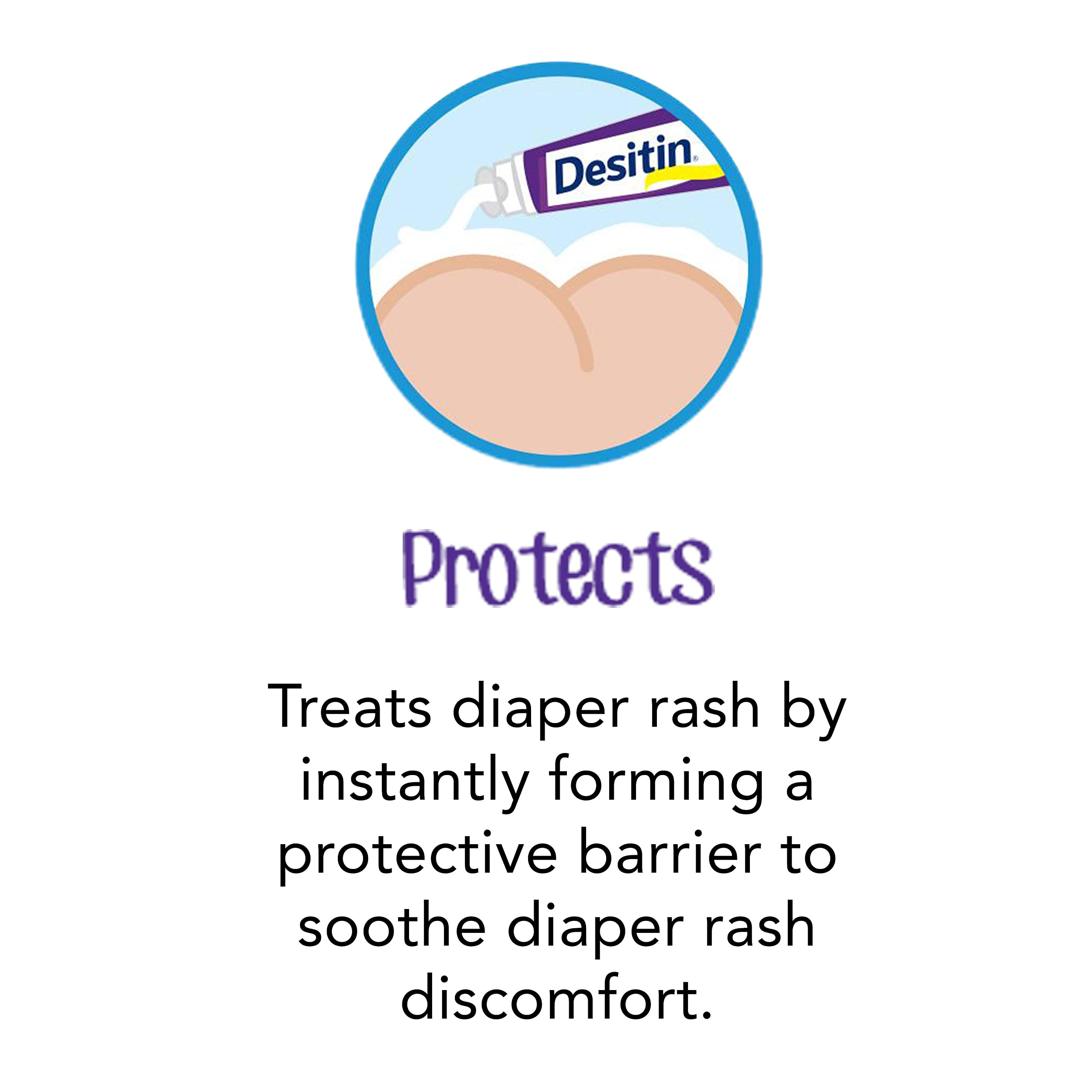 Desitin®

Protects

Treats diaper rash by instantly forming a protective barrier to soothe diaper rash discomfort.